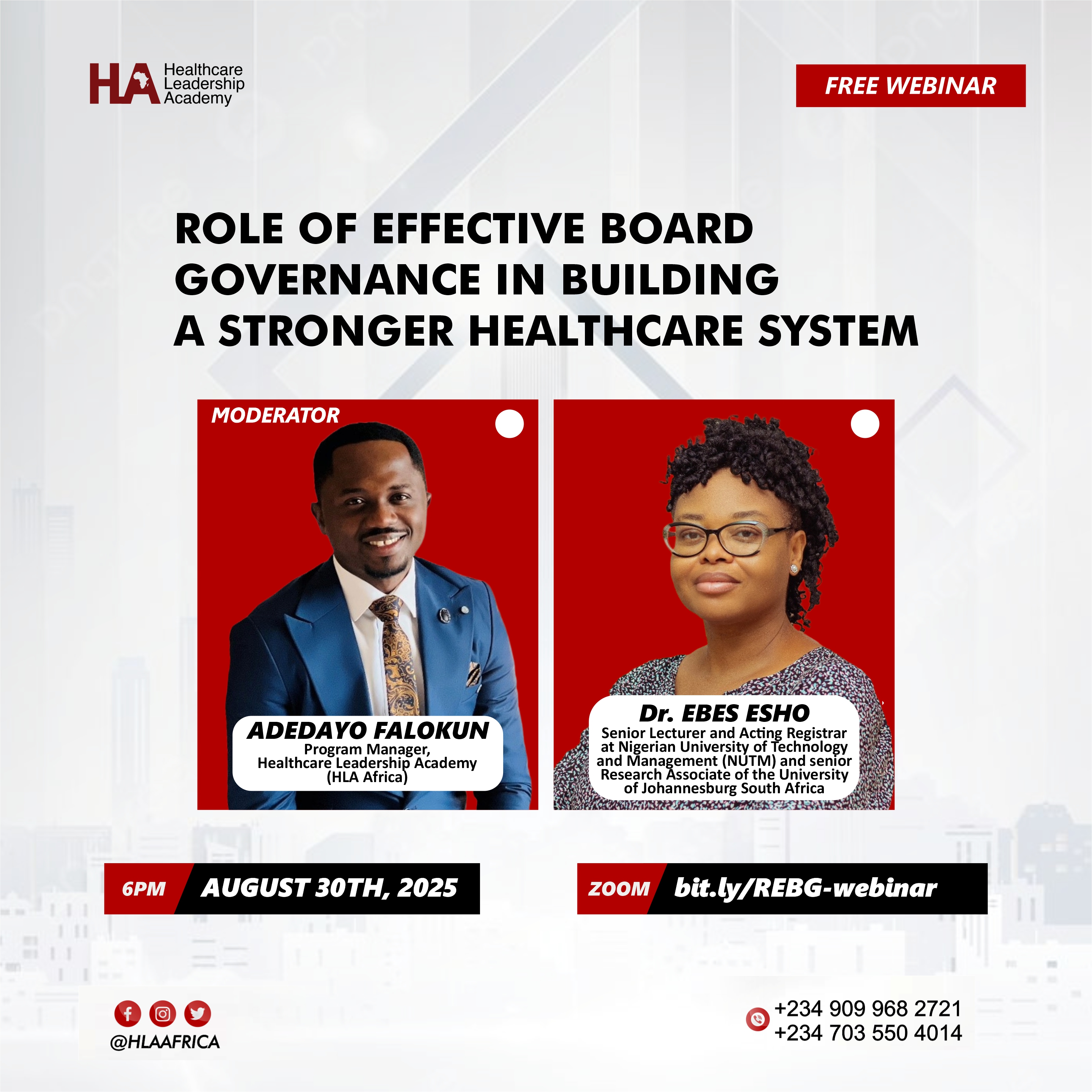 HLA Healthcare Leadership Academy

FREE WEBINAR

ROLE OF EFFECTIVE BOARD GOVERNANCE IN BUILDING A STRONGER HEALTHCARE SYSTEM

MODERATOR

ADEDAYO FALOKUN
Program Manager, Healthcare Leadership Academy (HLA Africa)

Dr. EBES ESHO
Senior Lecturer and Acting Registrar at Nigerian University of Technology and Management (NUTM) and senior Research Associate of the University of Johannesburg South Africa

6PM AUGUST 30TH, 2025

ZOOM bit.ly/REBG-webinar

@HLAAFRICA

+234 909 968 2721
+234 703 550 4014